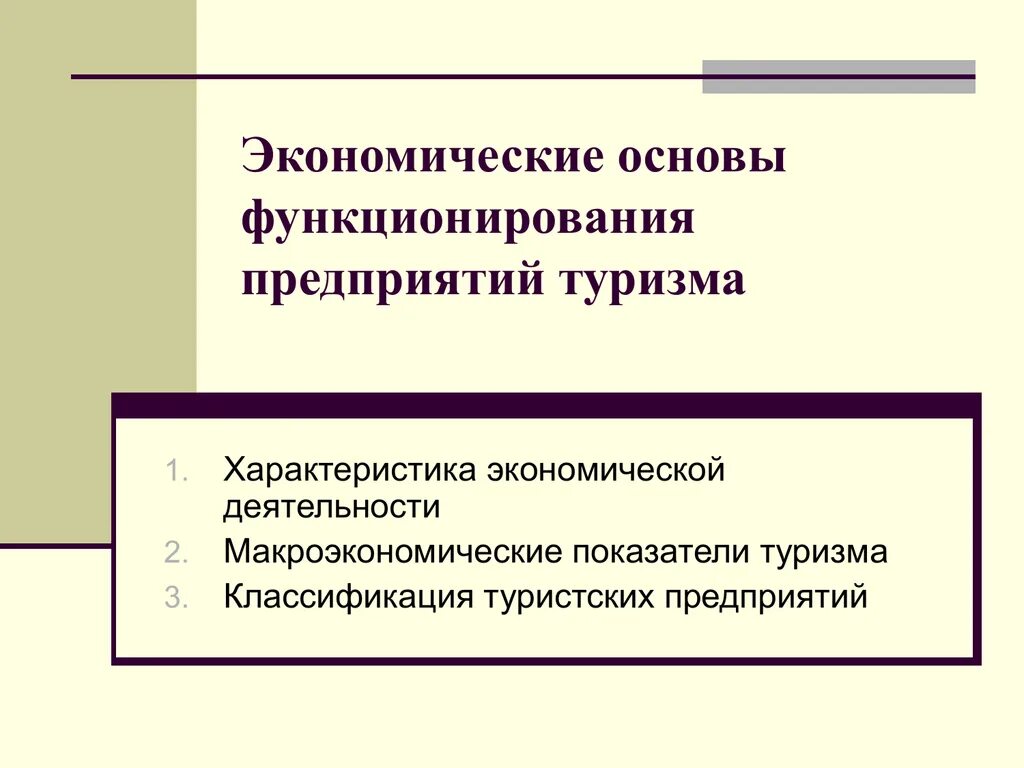 Экономические основы функционирования предприятий туризма

1. Характеристика экономической деятельности
2. Макроэкономические показатели туризма
3. Классификация туристских предприятий